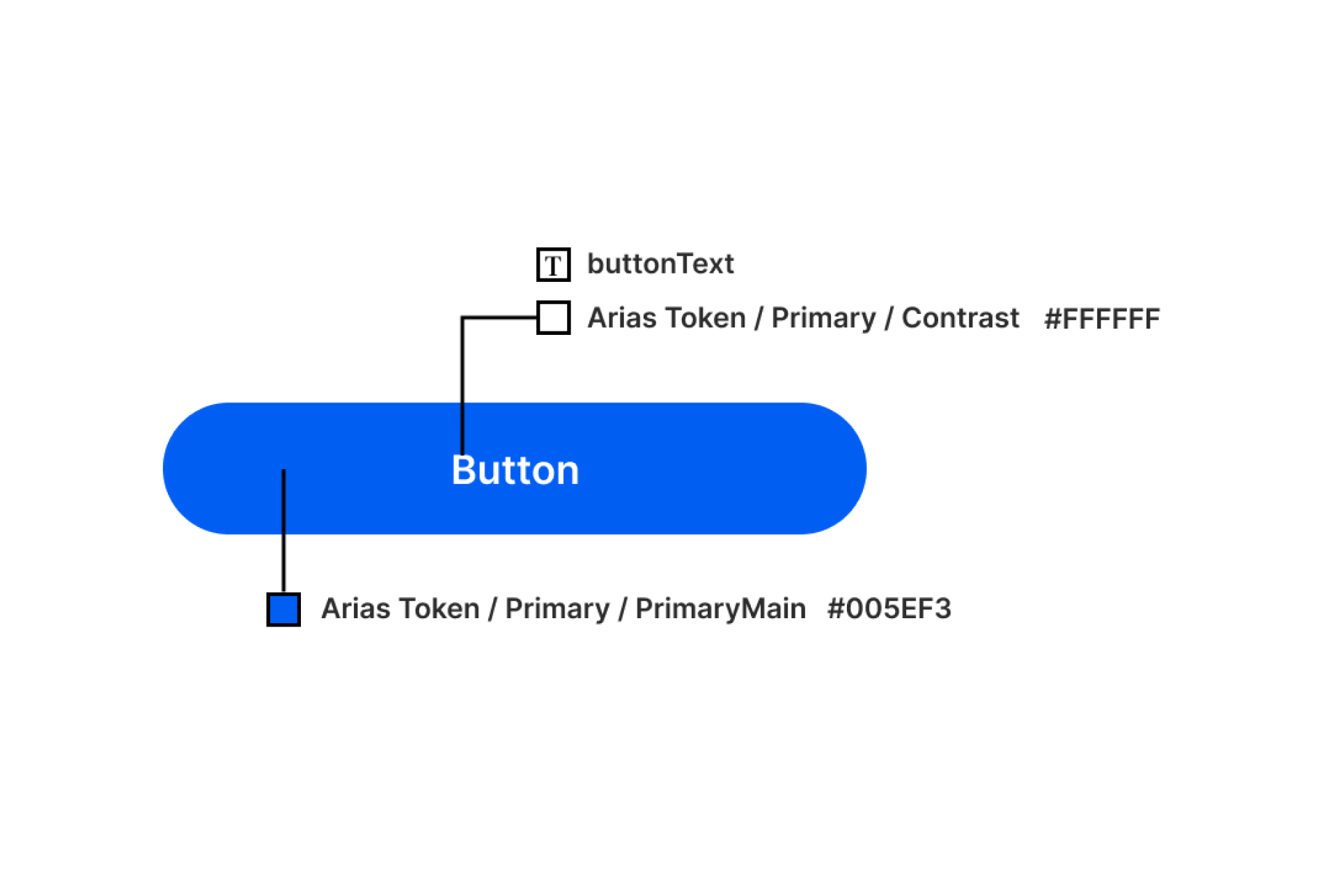 T buttonText

Arias Token / Primary / Contrast #FFFFFF

Button

Arias Token / Primary / PrimaryMain #005EF3